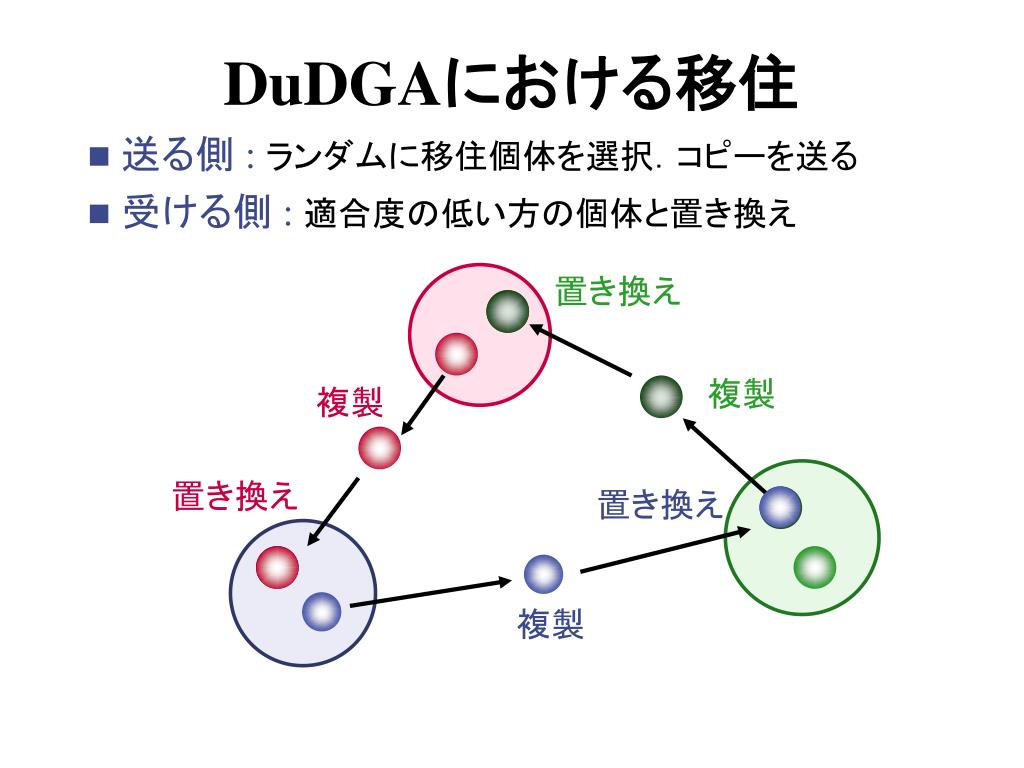 DuDGAにおける移住

■ 送る側 : ランダムに移住個体を選択. コピーを送る

■ 受ける側 : 適合度の低い方の個体と置き換え

置き換え

複製

複製

置き換え

置き換え

複製